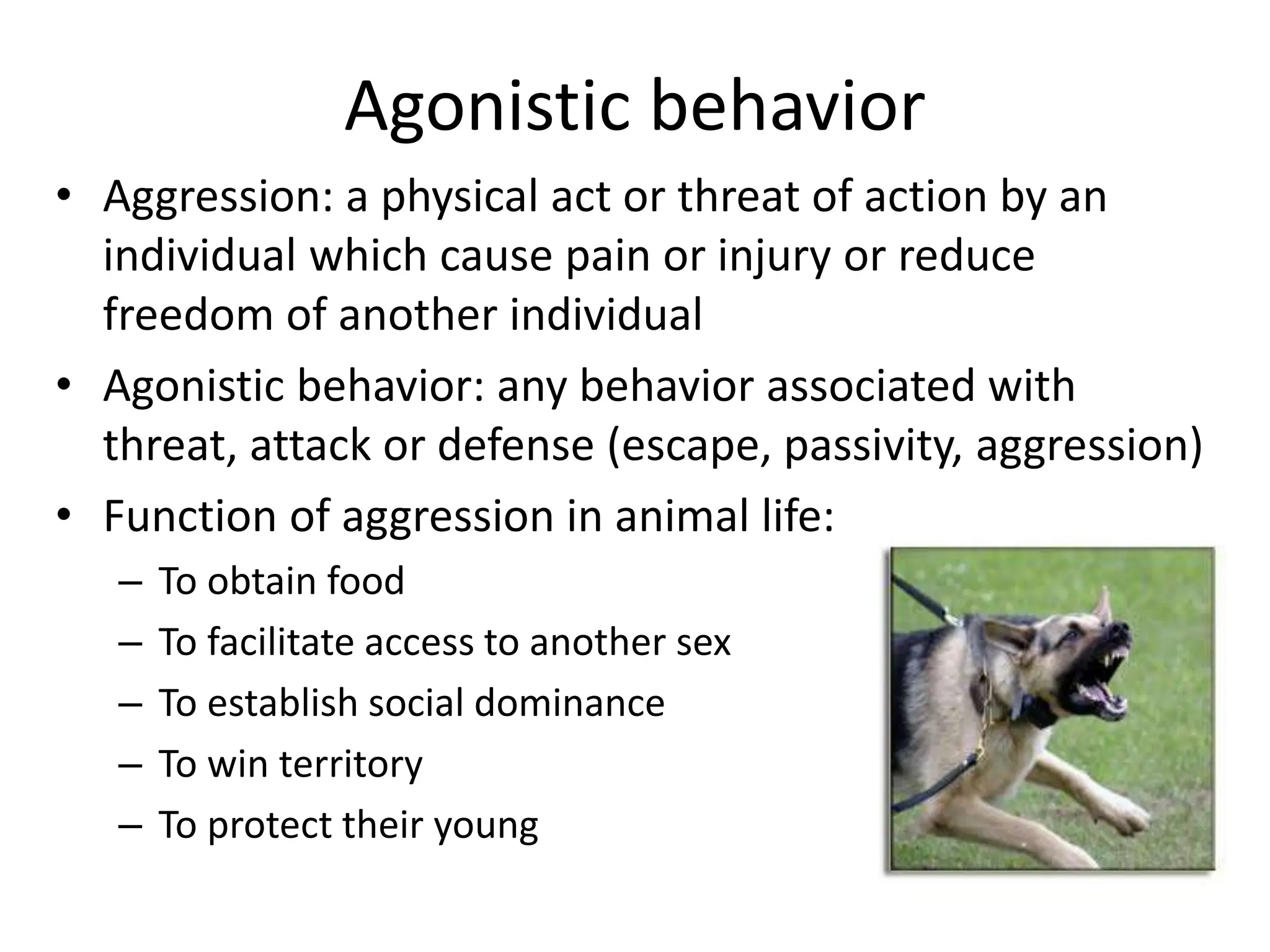 Agonistic behavior

• Aggression: a physical act or threat of action by an individual which cause pain or injury or reduce freedom of another individual
• Agonistic behavior: any behavior associated with threat, attack or defense (escape, passivity, aggression)
• Function of aggression in animal life:
– To obtain food
– To facilitate access to another sex
– To establish social dominance
– To win territory
– To protect their young